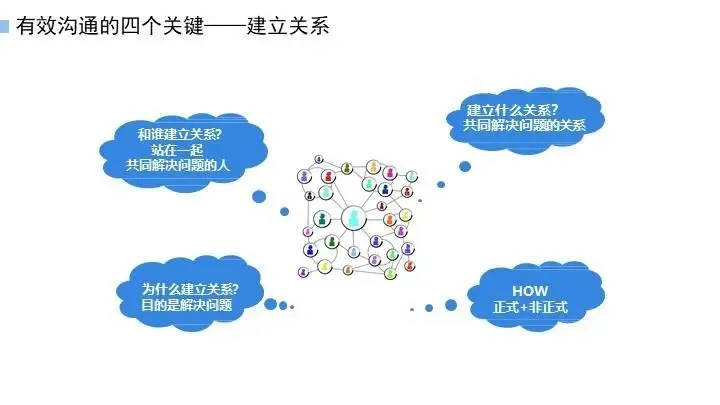 有效沟通的四个关键——建立关系

和谁建立关系?
站在一起
共同解决问题的人

建立什么关系?
共同解决问题的关系

为什么建立关系?
目的是解决问题

HOW
正式+非正式